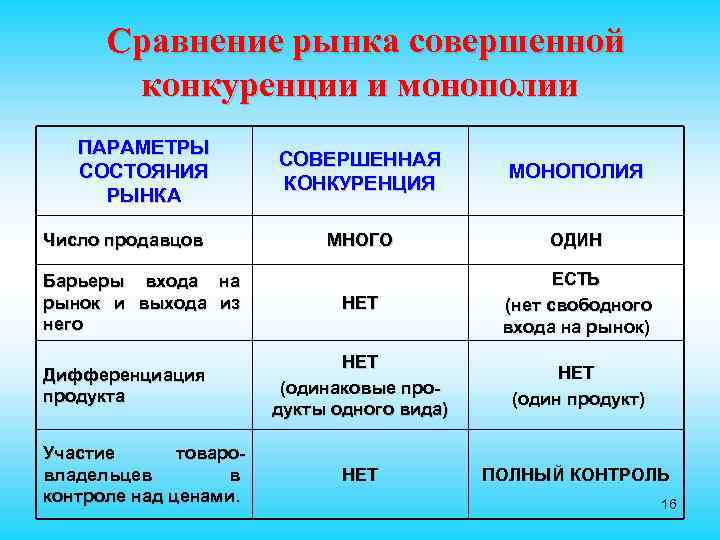 Сравнение рынка совершенной конкуренции и монополии

| ПАРАМЕТРЫ СОСТОЯНИЯ РЫНКА | СОВЕРШЕННАЯ КОНКУРЕНЦИЯ | МОНОПОЛИЯ |
|---|---|---|
| Число продавцов | МНОГО | ОДИН |
| Барьеры входа на рынок и выхода из него | НЕТ | ЕСТЬ (нет свободного входа на рынок) |
| Дифференциация продукта | НЕТ (одинаковые продукты одного вида) | НЕТ (один продукт) |
| Участие товаровладельцев в контроле над ценами. | НЕТ | ПОЛНЫЙ КОНТРОЛЬ |

16